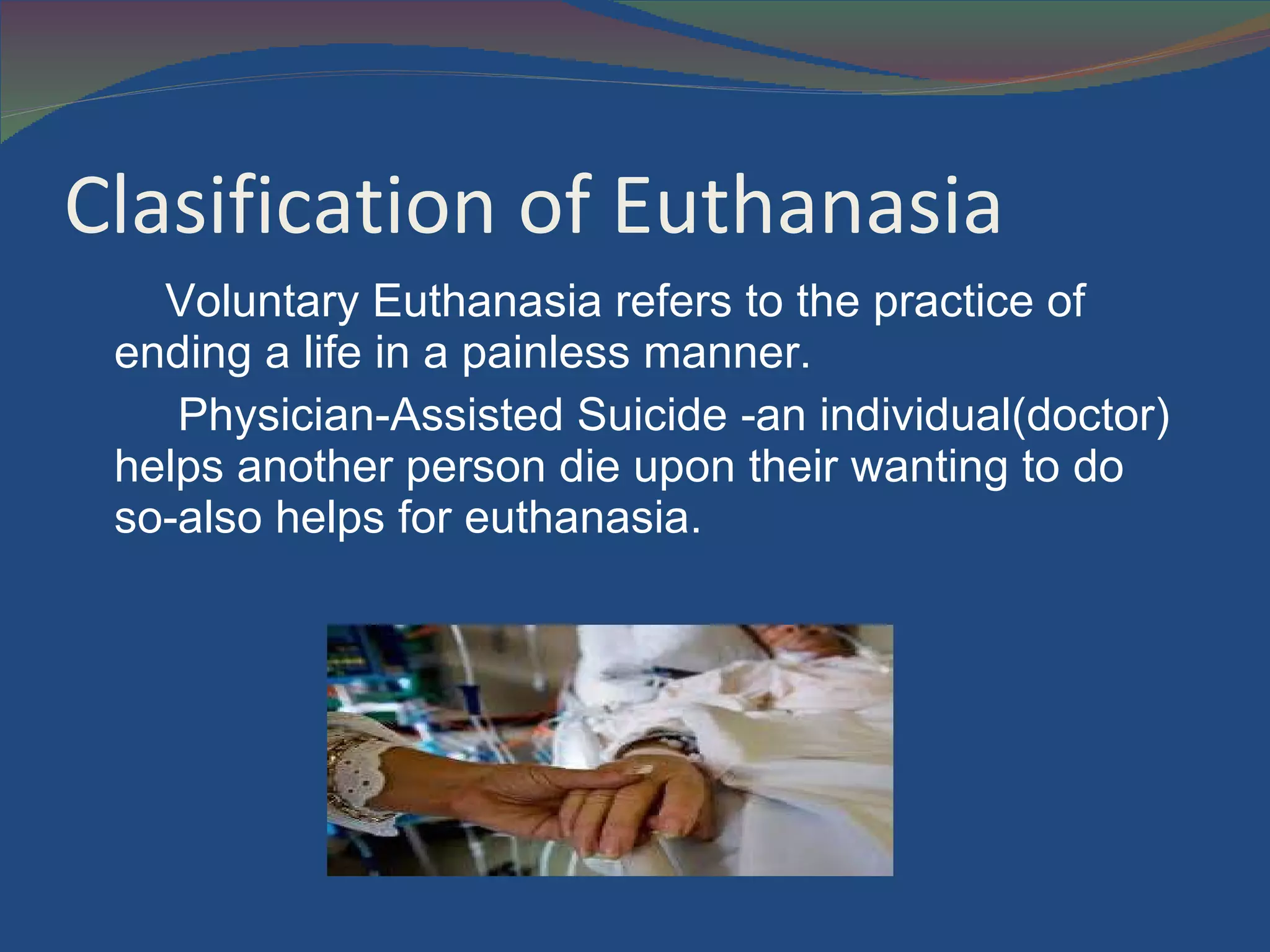 Clasification of Euthanasia

Voluntary Euthanasia refers to the practice of ending a life in a painless manner.

Physician-Assisted Suicide -an individual(doctor) helps another person die upon their wanting to do so-also helps for euthanasia.